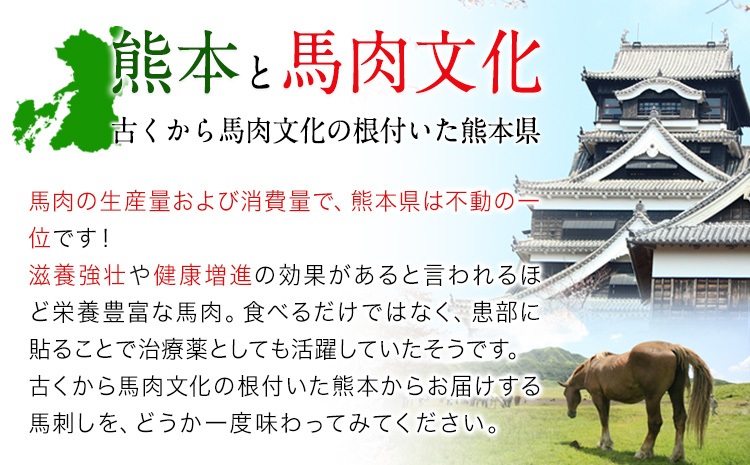 熊本と馬肉文化

古くから馬肉文化の根付いた熊本県

馬肉の生産量および消費量で、熊本県は不動の一位です！

滋養強壮や健康増進の効果があると言われるほど栄養豊富な馬肉。食べるだけではなく、患部に貼ることで治療薬としても活躍していたそうです。

古くから馬肉文化の根付いた熊本からお届けする馬刺しを、どうか一度味わってみてください。